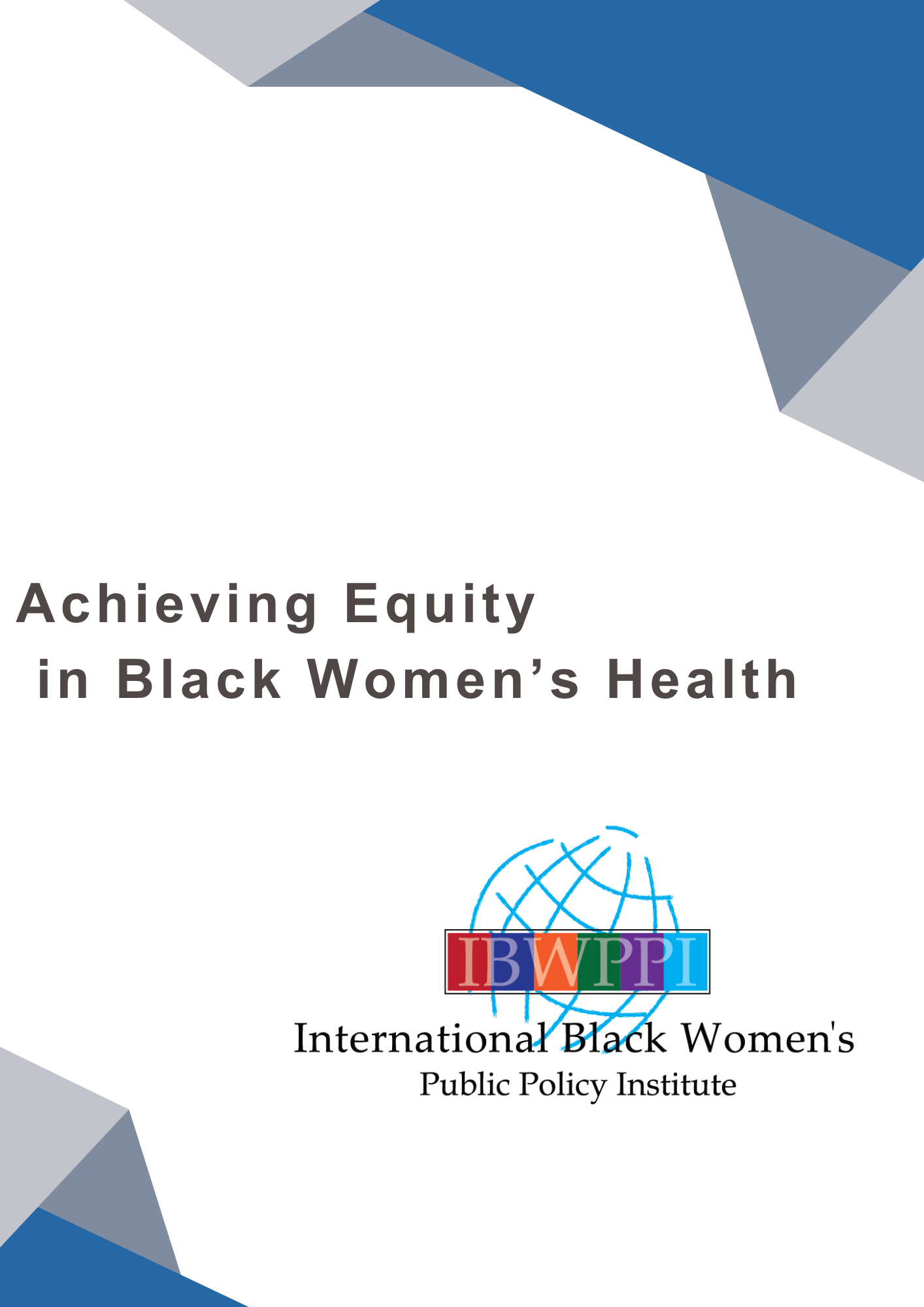 Achieving Equity in Black Women’s Health

IBWPPI

International Black Women's
Public Policy Institute